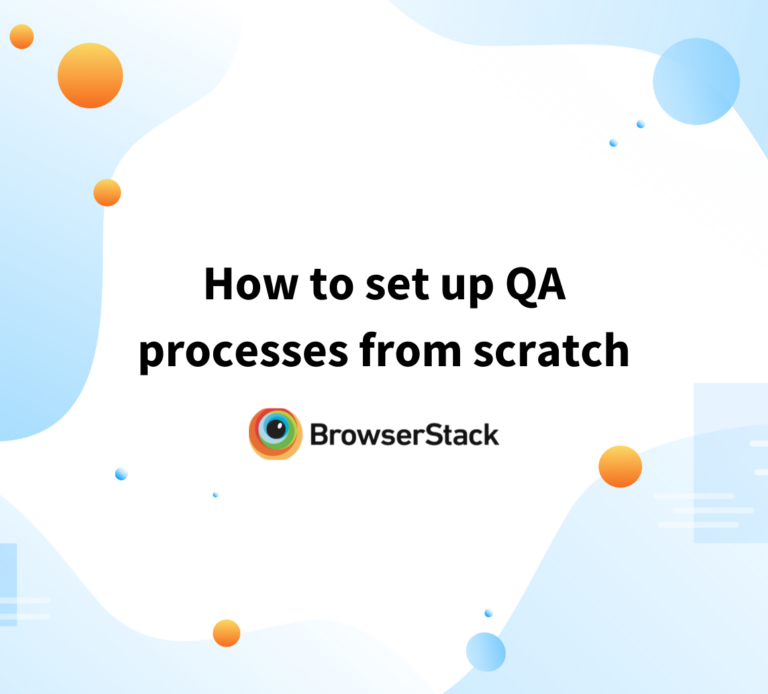 How to set up QA processes from scratch

BrowserStack